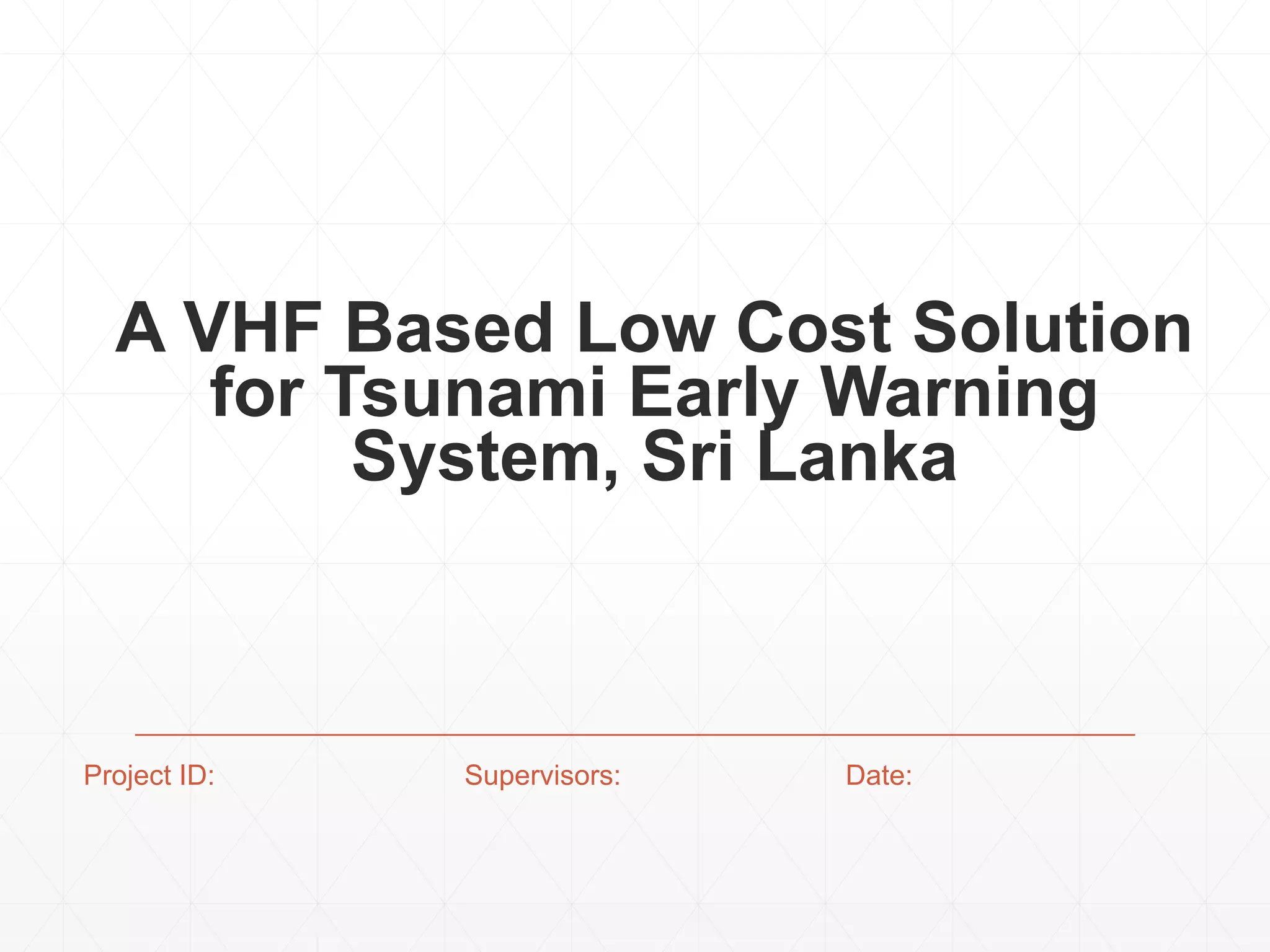 A VHF Based Low Cost Solution for Tsunami Early Warning System, Sri Lanka

Project ID:

Supervisors:

Date: